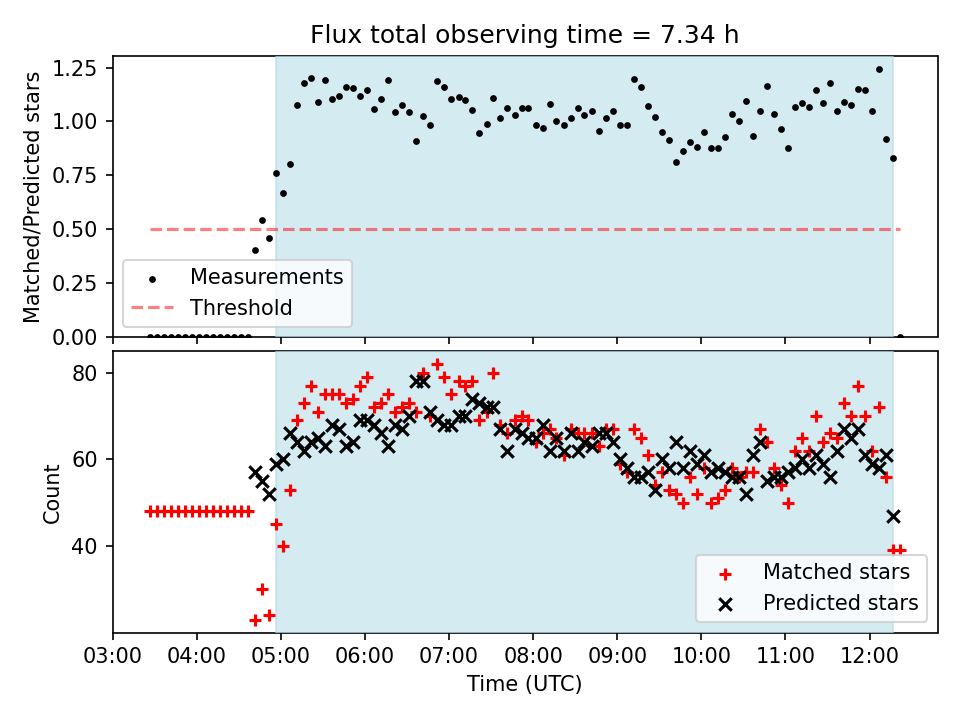 Flux total observing time = 7.34 h

Matched/Predicted stars

1.25
1.00
0.75
0.50
0.25
0.00

Measurements
Threshold

Count

80
60
40

Matched stars
Predicted stars

03:00 04:00 05:00 06:00 07:00 08:00 09:00 10:00 11:00 12:00

Time (UTC)